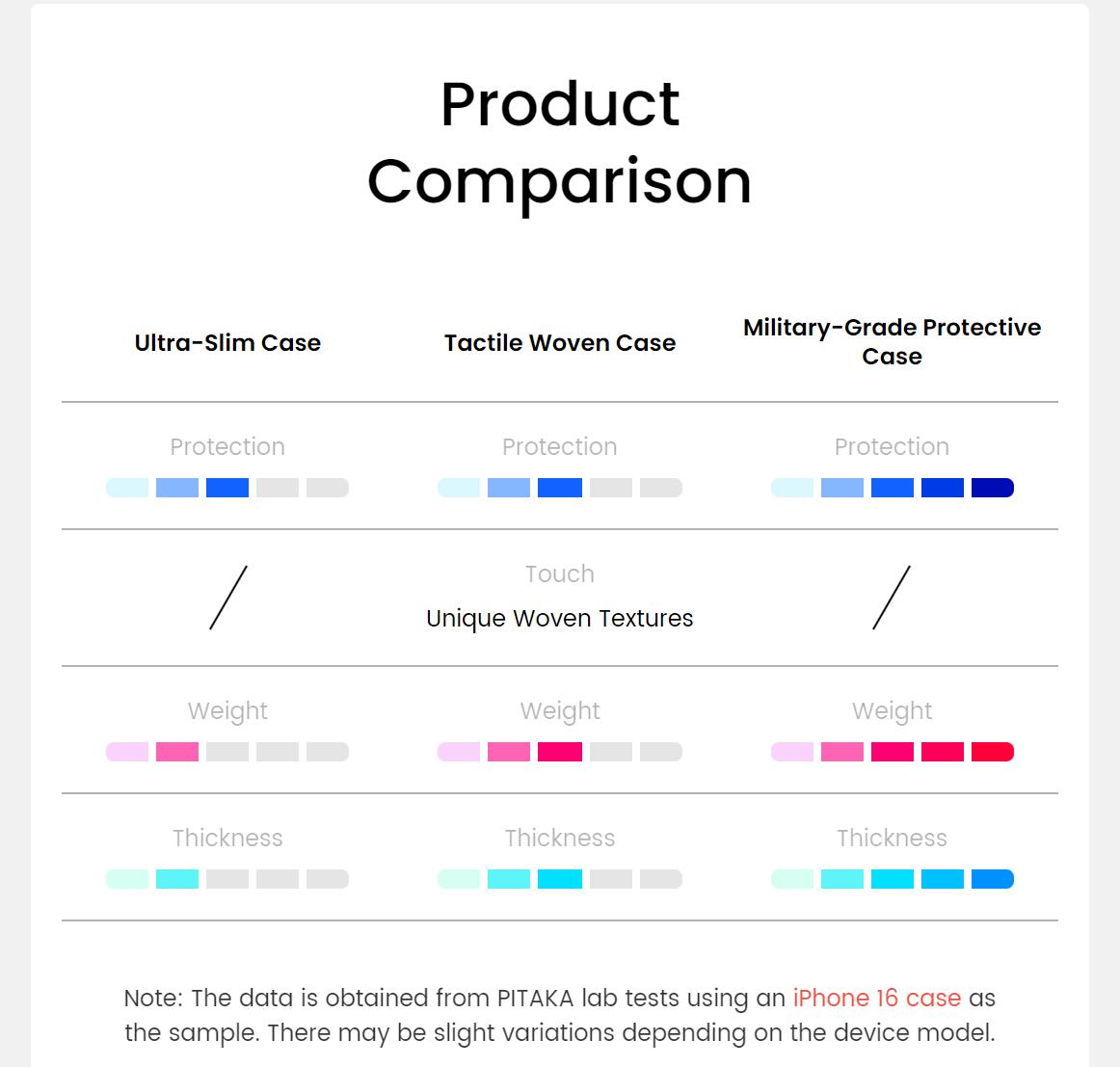 Product Comparison

| Ultra-Slim Case | Tactile Woven Case | Military-Grade Protective Case |
|---|---|---|
| Protection | Protection | Protection |
| / | Touch Unique Woven Textures | / |
| Weight | Weight | Weight |
| Thickness | Thickness | Thickness |

Note: The data is obtained from PITAKA lab tests using an iPhone 16 case as the sample. There may be slight variations depending on the device model.